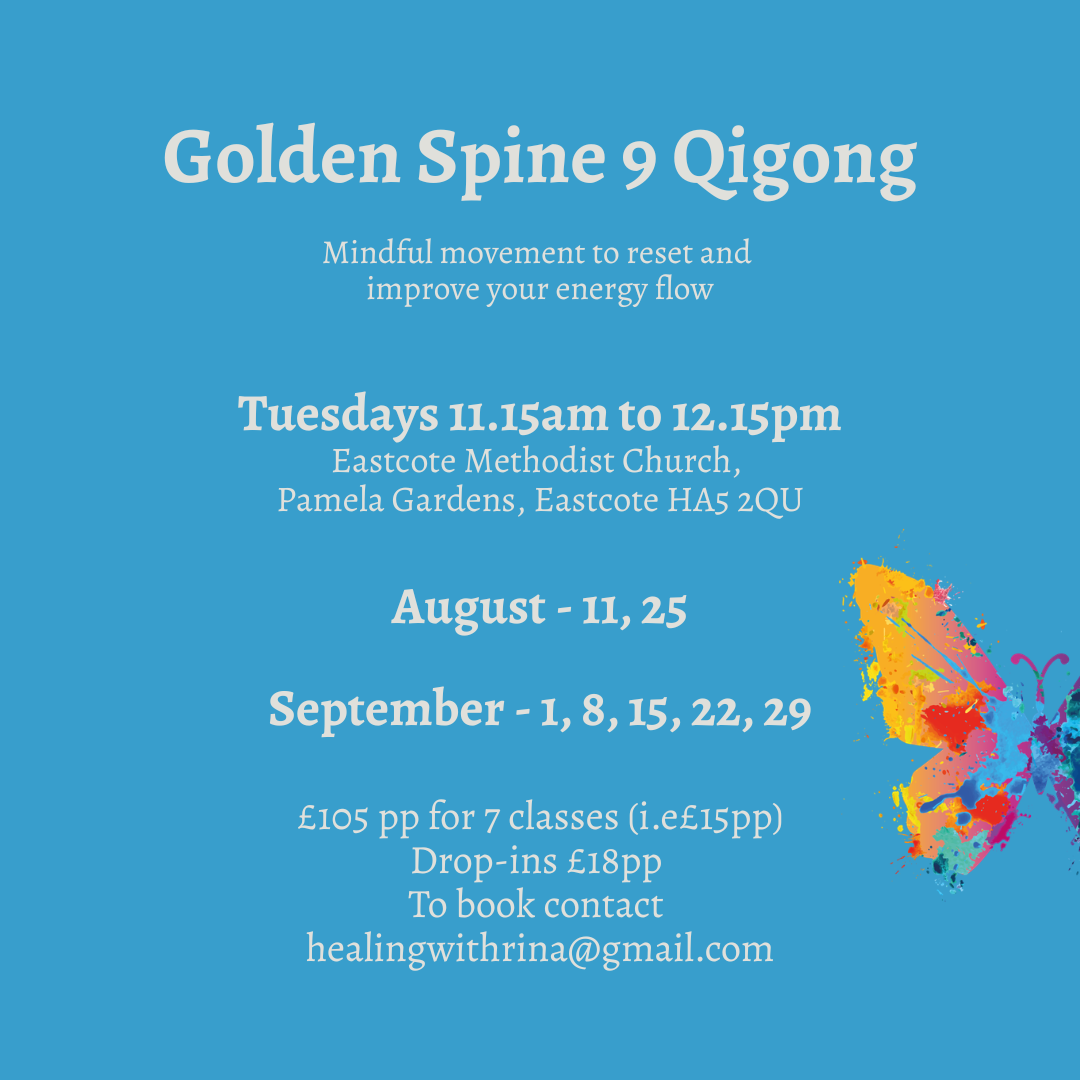 Golden Spine 9 Qigong

Mindful movement to reset and improve your energy flow

Tuesdays 11.15am to 12.15pm
Eastcote Methodist Church, Pamela Gardens, Eastcote HA5 2QU

August - 11, 25

September - 1, 8, 15, 22, 29

£105 pp for 7 classes (i.e£15pp)
Drop-ins £18pp
To book contact
healingwithrina@gmail.com